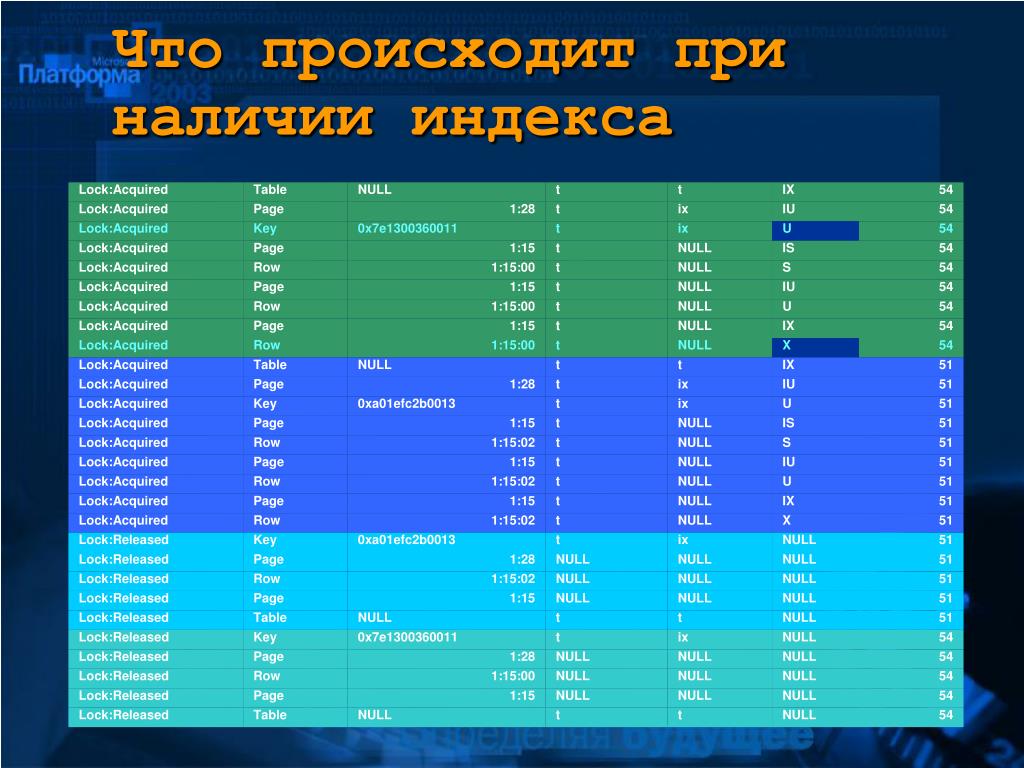 Microsoft
Платформа
2003

Что происходит при наличии индекса

| Lock:Acquired | Table | NULL | t | t | IX | 54 |
|---|---|---|---|---|---|---|
| Lock:Acquired | Page | 1:28 | t | ix | IU | 54 |
| Lock:Acquired | Key | 0x7e1300360011 | t | ix | U | 54 |
| Lock:Acquired | Page | 1:15 | t | NULL | IS | 54 |
| Lock:Acquired | Row | 1:15:00 | t | NULL | S | 54 |
| Lock:Acquired | Page | 1:15 | t | NULL | IU | 54 |
| Lock:Acquired | Row | 1:15:00 | t | NULL | U | 54 |
| Lock:Acquired | Page | 1:15 | t | NULL | IX | 54 |
| Lock:Acquired | Row | 1:15:00 | t | NULL | X | 54 |
| Lock:Acquired | Table | NULL | t | t | IX | 51 |
| Lock:Acquired | Page | 1:28 | t | ix | IU | 51 |
| Lock:Acquired | Key | 0xa01efc2b0013 | t | ix | U | 51 |
| Lock:Acquired | Page | 1:15 | t | NULL | IS | 51 |
| Lock:Acquired | Row | 1:15:02 | t | NULL | S | 51 |
| Lock:Acquired | Page | 1:15 | t | NULL | IU | 51 |
| Lock:Acquired | Row | 1:15:02 | t | NULL | U | 51 |
| Lock:Acquired | Page | 1:15 | t | NULL | IX | 51 |
| Lock:Acquired | Row | 1:15:02 | t | NULL | X | 51 |
| Lock:Released | Key | 0xa01efc2b0013 | t | ix | NULL | 51 |
| Lock:Released | Page | 1:28 | NULL | NULL | NULL | 51 |
| Lock:Released | Row | 1:15:02 | NULL | NULL | NULL | 51 |
| Lock:Released | Page | 1:15 | NULL | NULL | NULL | 51 |
| Lock:Released | Table | NULL | t | t | NULL | 51 |
| Lock:Released | Key | 0x7e1300360011 | t | ix | NULL | 54 |
| Lock:Released | Page | 1:28 | NULL | NULL | NULL | 54 |
| Lock:Released | Row | 1:15:00 | NULL | NULL | NULL | 54 |
| Lock:Released | Page | 1:15 | NULL | NULL | NULL | 54 |
| Lock:Released | Table | NULL | t | t | NULL | 54 |

определяя будущее